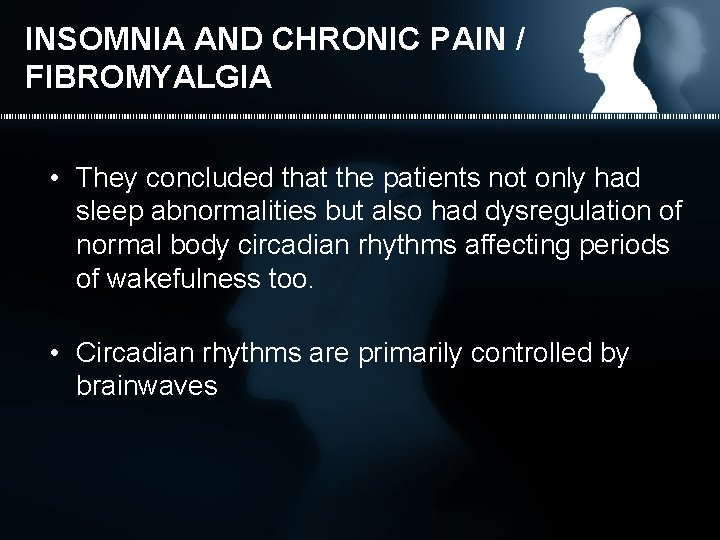 INSOMNIA AND CHRONIC PAIN / FIBROMYALGIA

• They concluded that the patients not only had sleep abnormalities but also had dysregulation of normal body circadian rhythms affecting periods of wakefulness too.

• Circadian rhythms are primarily controlled by brainwaves